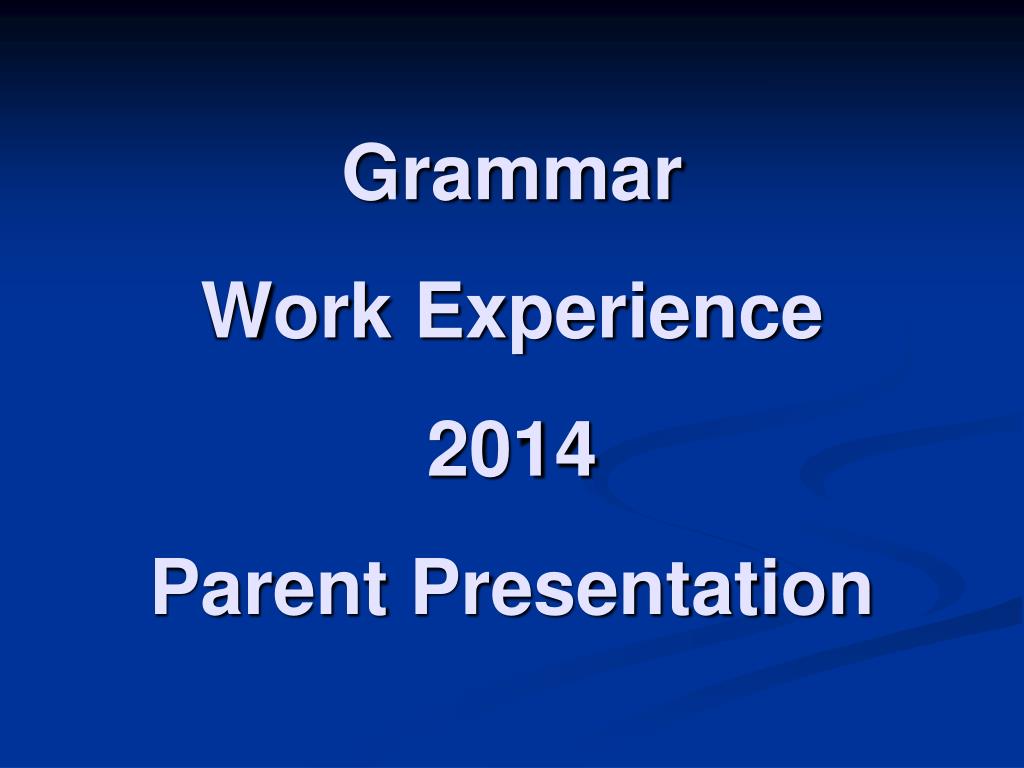 Grammar

Work Experience

2014

Parent Presentation